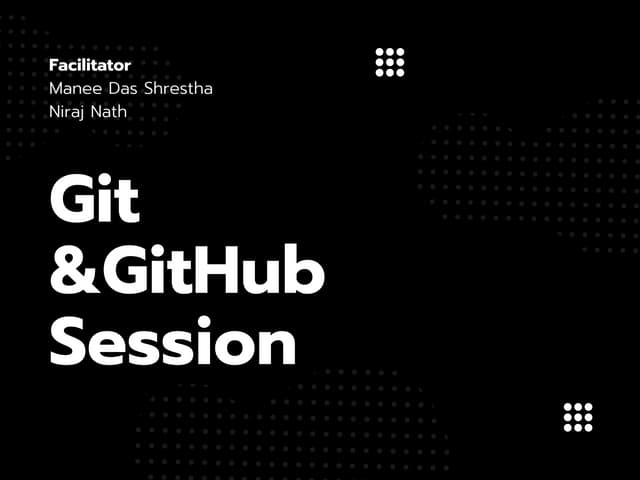 Facilitator
Manee Das Shrestha
Niraj Nath

Git
&GitHub
Session